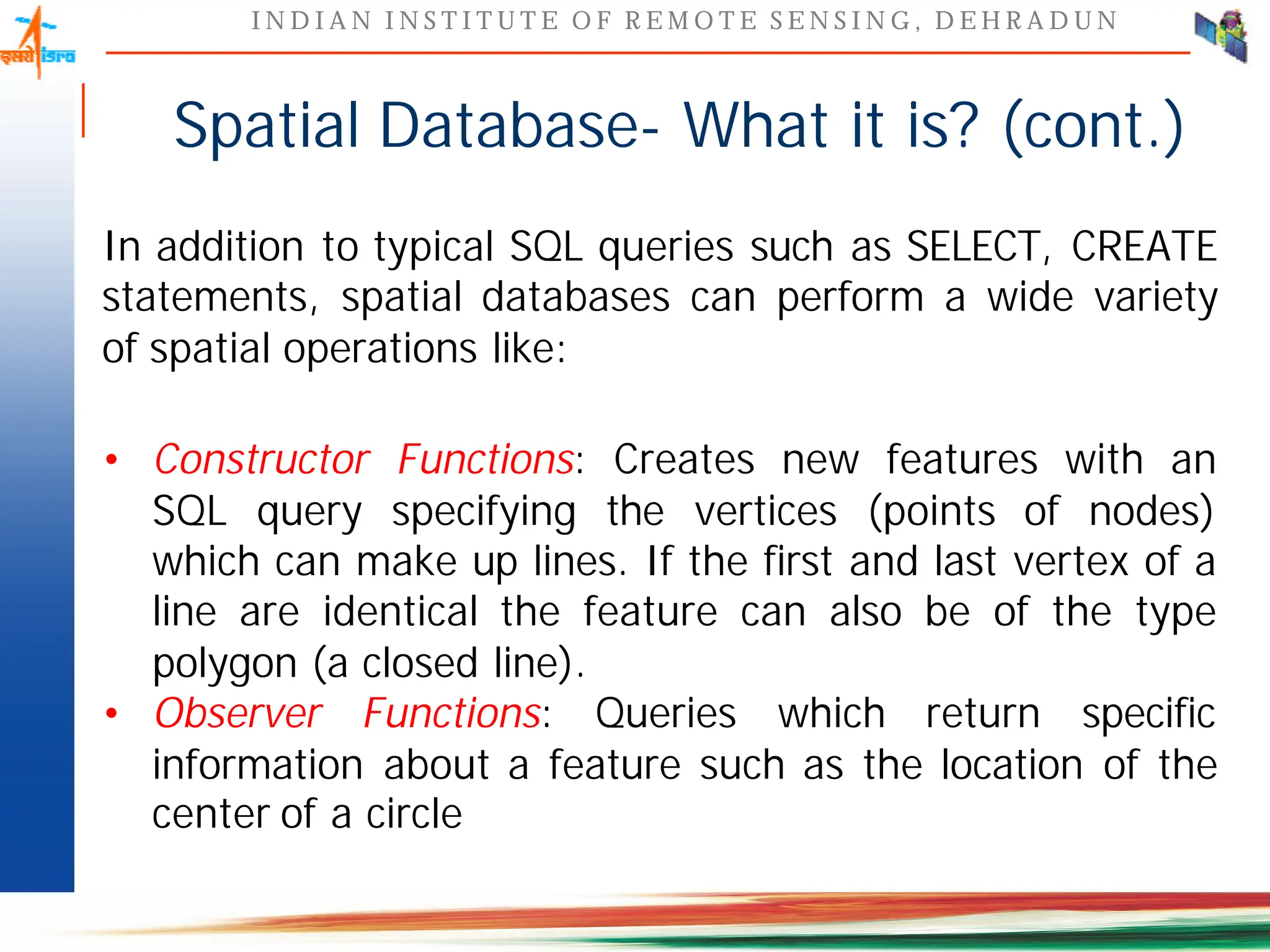 इसरो isro

INDIAN INSTITUTE OF REMOTE SENSING, DEHRADUN

Spatial Database- What it is? (cont.)

In addition to typical SQL queries such as SELECT, CREATE statements, spatial databases can perform a wide variety of spatial operations like:

• Constructor Functions: Creates new features with an SQL query specifying the vertices (points of nodes) which can make up lines. If the first and last vertex of a line are identical the feature can also be of the type polygon (a closed line).
• Observer Functions: Queries which return specific information about a feature such as the location of the center of a circle